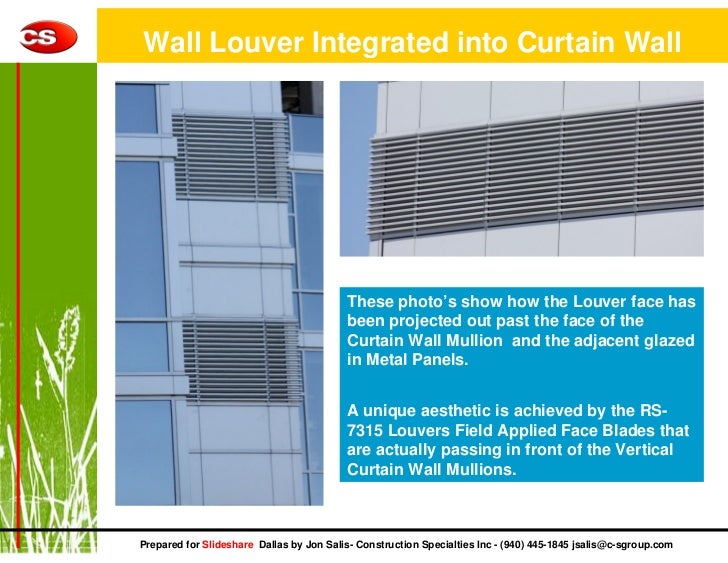 CS

Wall Louver Integrated into Curtain Wall

These photo's show how the Louver face has been projected out past the face of the Curtain Wall Mullion and the adjacent glazed in Metal Panels.

A unique aesthetic is achieved by the RS-7315 Louvers Field Applied Face Blades that are actually passing in front of the Vertical Curtain Wall Mullions.

Prepared for Slideshare Dallas by Jon Salis- Construction Specialties Inc - (940) 445-1845 jsalis@c-sgroup.com